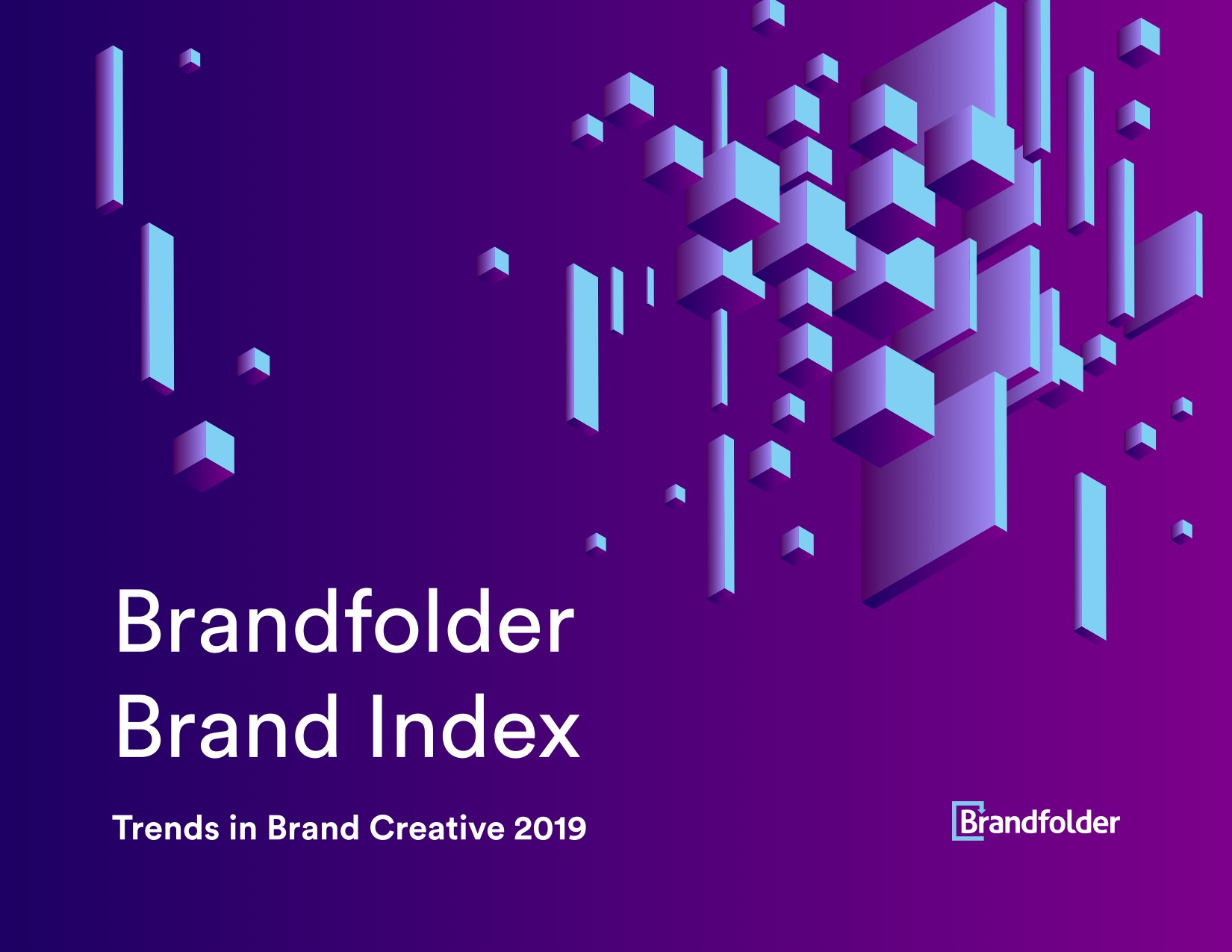 Brandfolder
Brand Index

Trends in Brand Creative 2019

Brandfolder